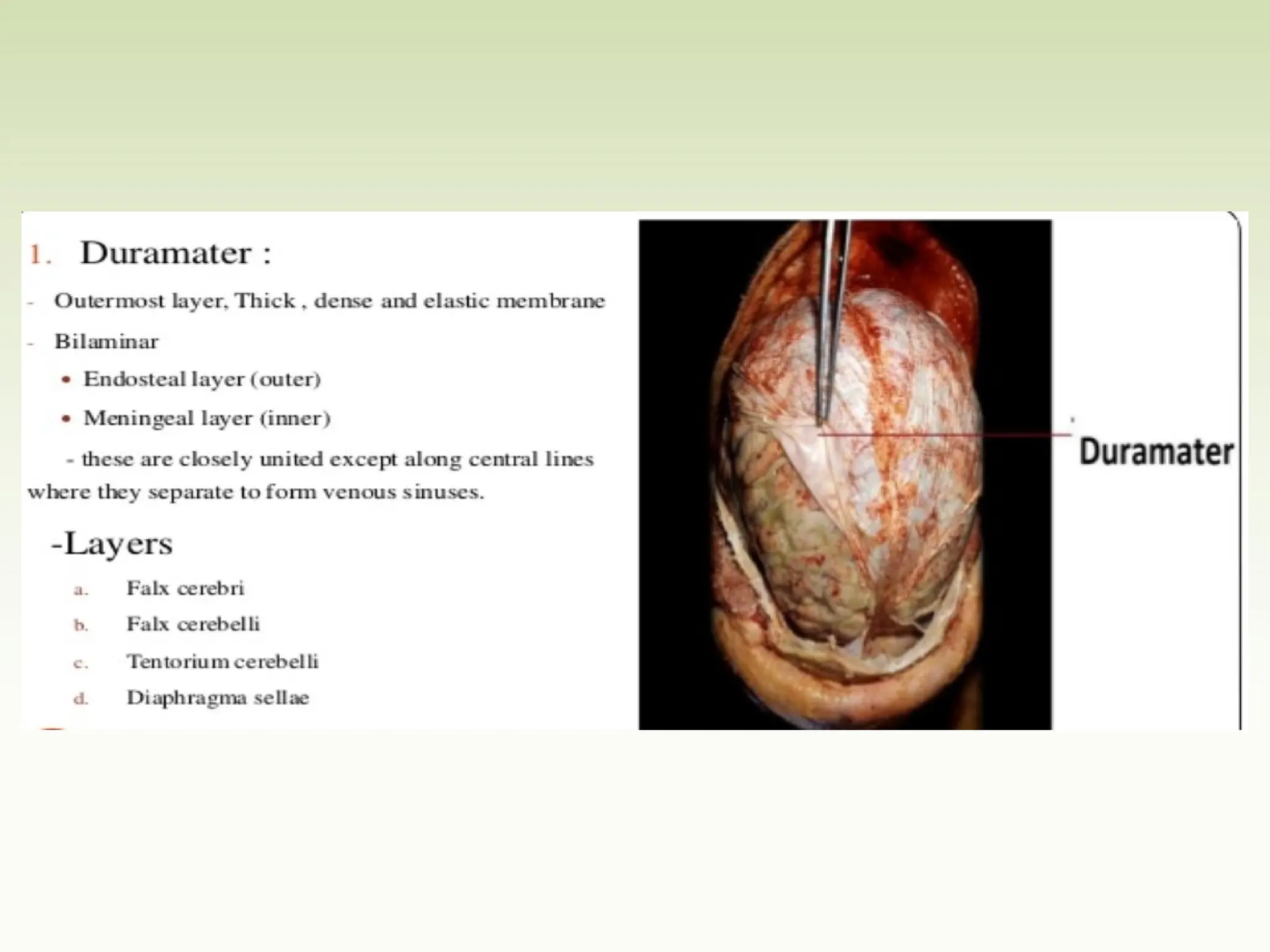 1. Duramater :

- Outermost layer, Thick , dense and elastic membrane

- Bilaminar

• Endosteal layer (outer)

• Meningeal layer (inner)

- these are closely united except along central lines where they separate to form venous sinuses.

-Layers

a. Falx cerebri

b. Falx cerebelli

c. Tentorium cerebelli

d. Diaphragma sellae

Duramater